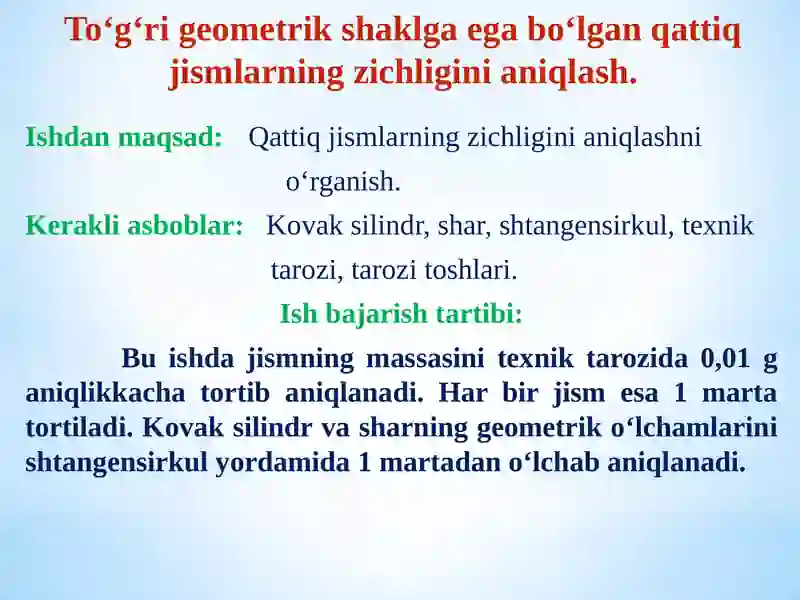 To‘g‘ri geometrik shaklga ega bo‘lgan qattiq jismlarning zichligini aniqlash.

Ishdan maqsad: Qattiq jismlarning zichligini aniqlashni o‘rganish.

Kerakli asboblar: Kovak silindr, shar, shtangensirkul, texnik tarozi, tarozi toshlari.

Ish bajarish tartibi:

Bu ishda jismning massasini texnik tarozida 0,01 g aniqlikkacha tortib aniqlanadi. Har bir jism esa 1 marta tortiladi. Kovak silindr va sharning geometrik o‘lchamlarini shtangensirkul yordamida 1 martadan o‘lchab aniqlanadi.